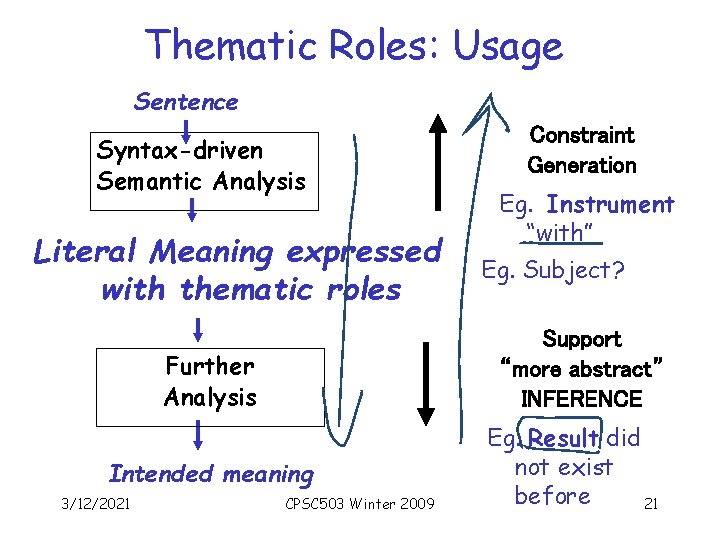 Thematic Roles: Usage

Sentence

Syntax-driven Semantic Analysis

Literal Meaning expressed with thematic roles

Further Analysis

Intended meaning

Constraint Generation

Eg. Instrument "with"

Eg. Subject?

Support "more abstract" INFERENCE

Eg. Result did not exist before

3/12/2021

CPSC503 Winter 2009

21